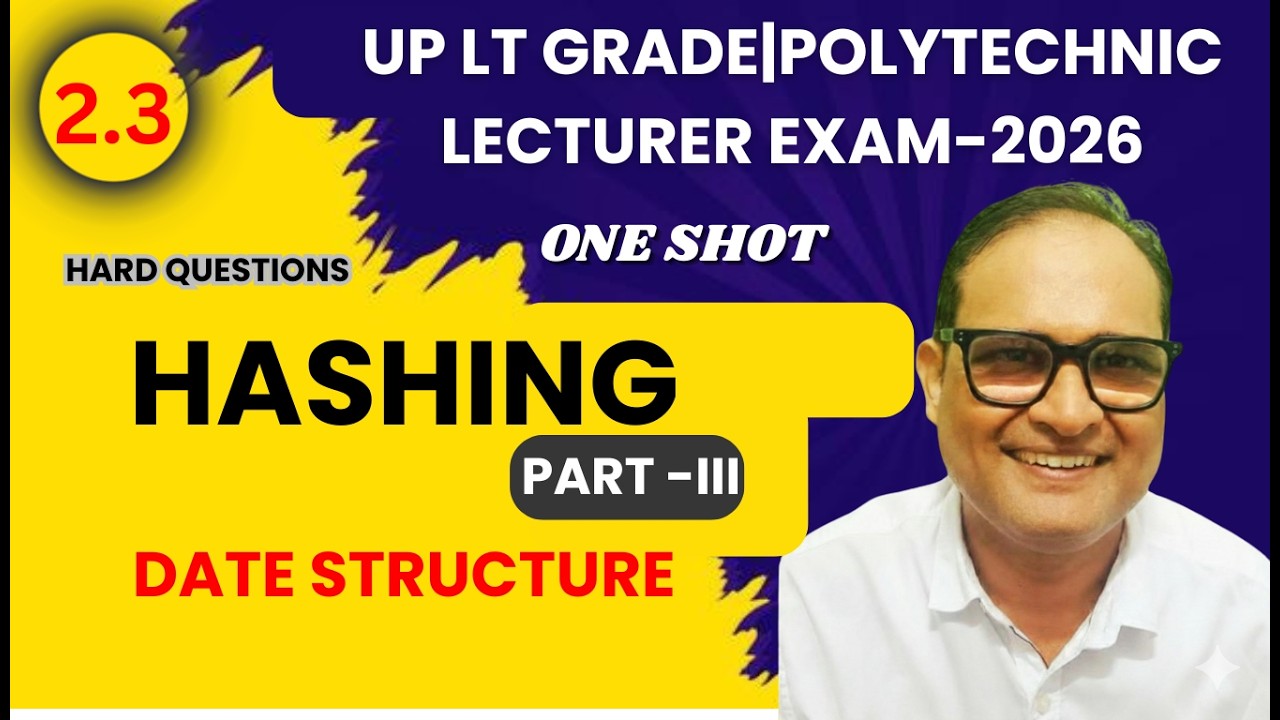 2.3

UP LT GRADE|POLYTECHNIC LECTURER EXAM-2026

ONE SHOT

HARD QUESTIONS

HASHING

PART -III

DATE STRUCTURE